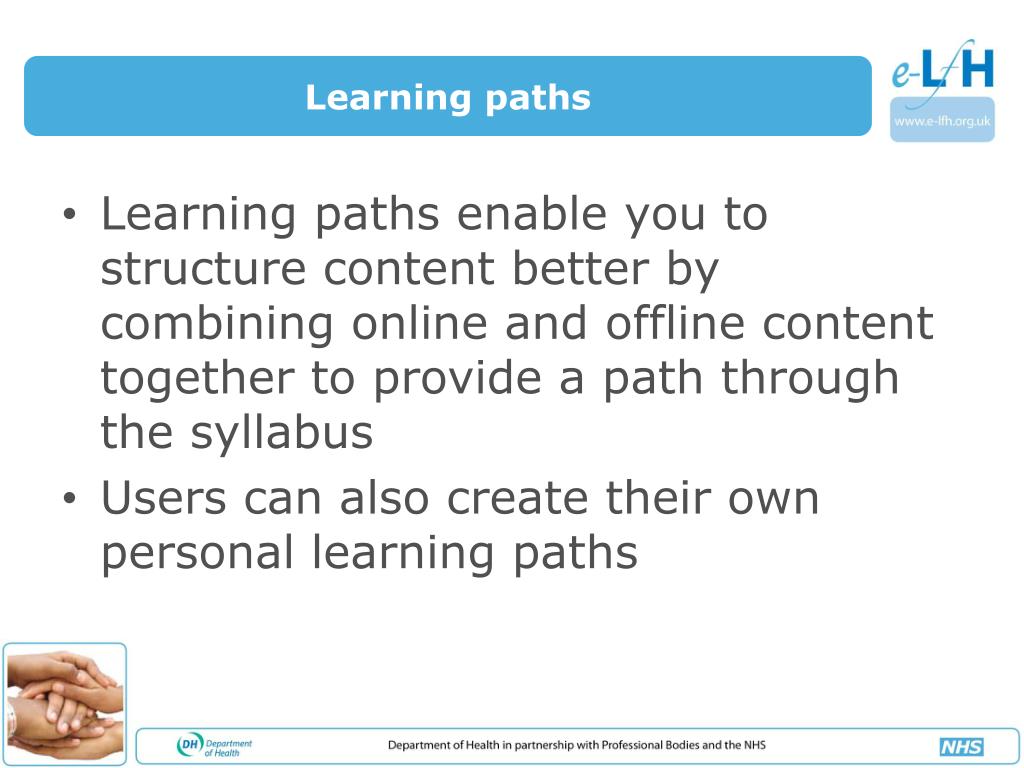 Learning paths

e-LfH
www.e-lfh.org.uk

• Learning paths enable you to structure content better by combining online and offline content together to provide a path through the syllabus
• Users can also create their own personal learning paths

DH Department of Health

Department of Health in partnership with Professional Bodies and the NHS

NHS